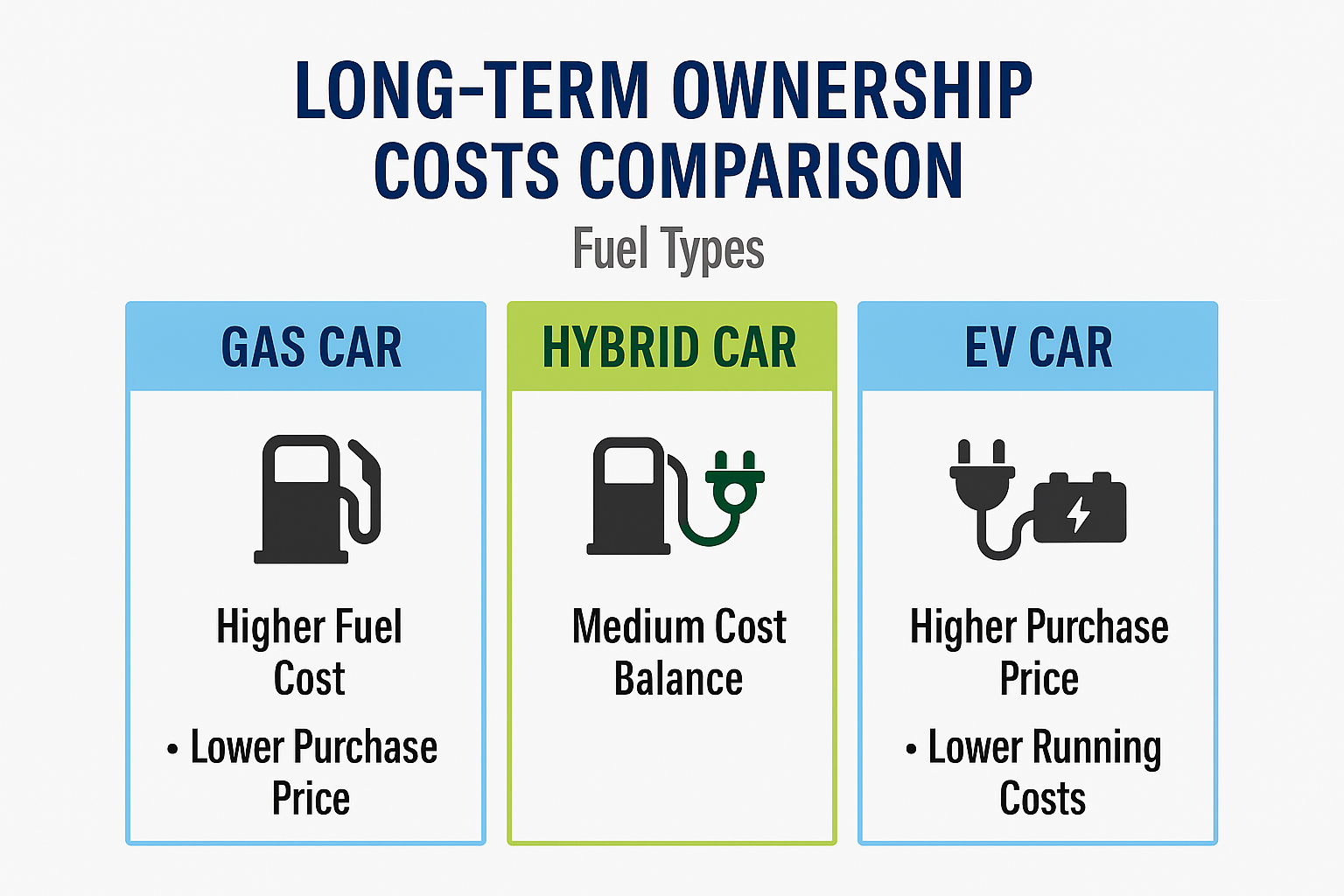 LONG-TERM OWNERSHIP COSTS COMPARISON

Fuel Types

GAS CAR

Higher Fuel Cost

• Lower Purchase Price

HYBRID CAR

Medium Cost Balance

EV CAR

Higher Purchase Price

• Lower Running Costs